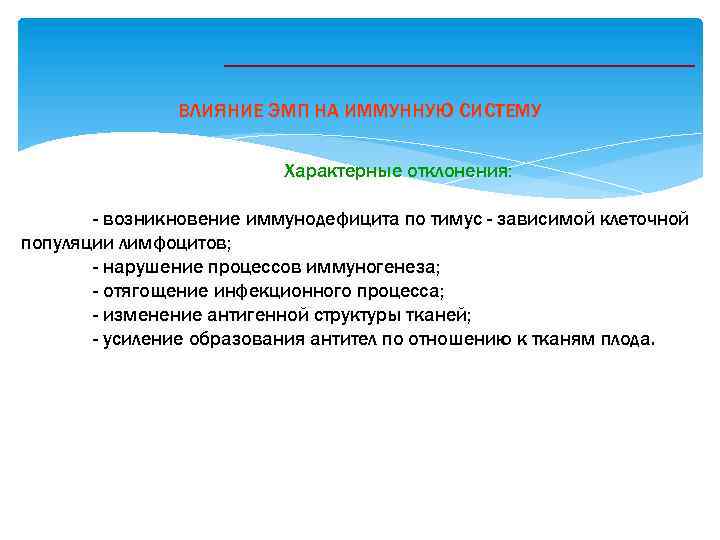 ВЛИЯНИЕ ЭМП НА ИММУННУЮ СИСТЕМУ

Характерные отклонения:

- возникновение иммунодефицита по тимус - зависимой клеточной популяции лимфоцитов;
- нарушение процессов иммуногенеза;
- отягощение инфекционного процесса;
- изменение антигенной структуры тканей;
- усиление образования антител по отношению к тканям плода.